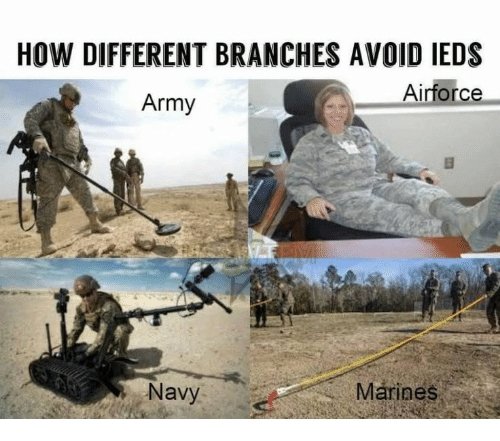 HOW DIFFERENT BRANCHES AVOID IEDS

Army

Airforce

Navy

Marines